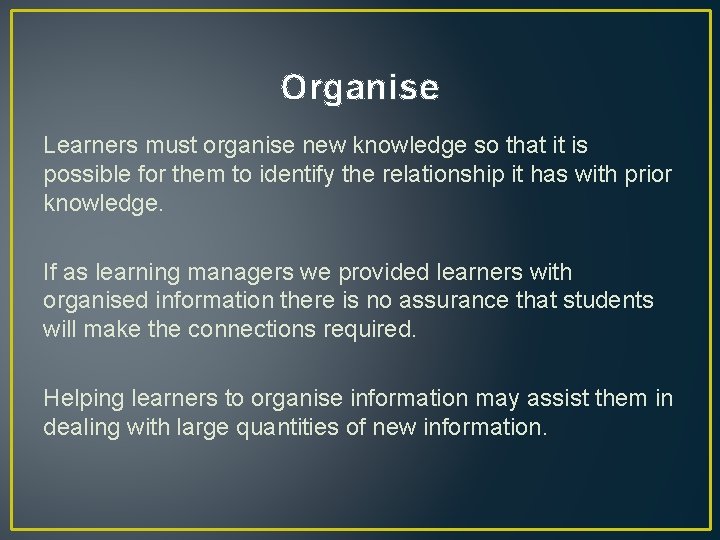 Organise

Learners must organise new knowledge so that it is possible for them to identify the relationship it has with prior knowledge.

If as learning managers we provided learners with organised information there is no assurance that students will make the connections required.

Helping learners to organise information may assist them in dealing with large quantities of new information.